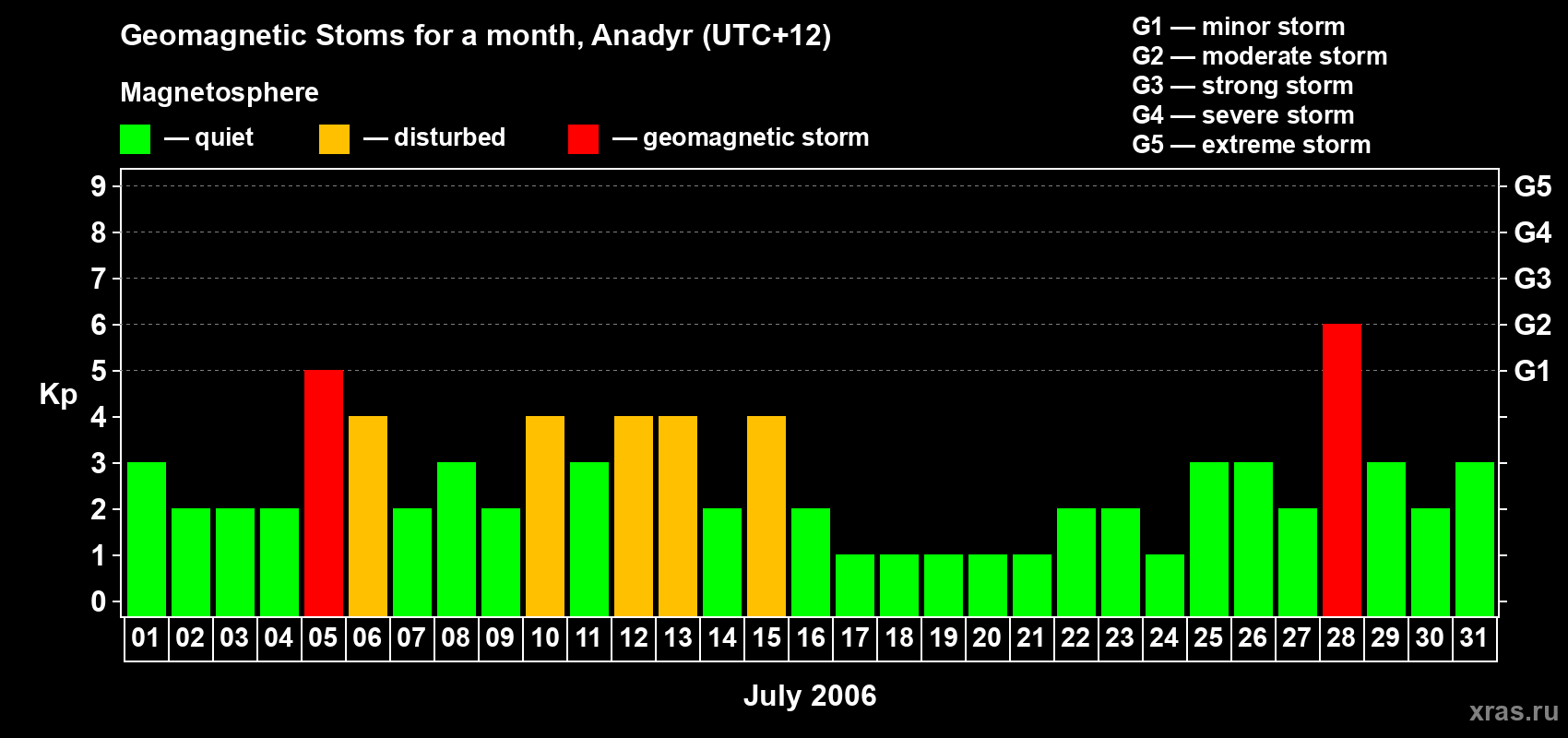 Geomagnetic Stoms for a month, Anadyr (UTC+12)

Magnetosphere

— quiet — disturbed — geomagnetic storm

G1 — minor storm
G2 — moderate storm
G3 — strong storm
G4 — severe storm
G5 — extreme storm

Kp

9
8
7
6
5
4
3
2
1
0

G5
G4
G3
G2
G1

01 02 03 04 05 06 07 08 09 10 11 12 13 14 15 16 17 18 19 20 21 22 23 24 25 26 27 28 29 30 31

July 2006

xras.ru